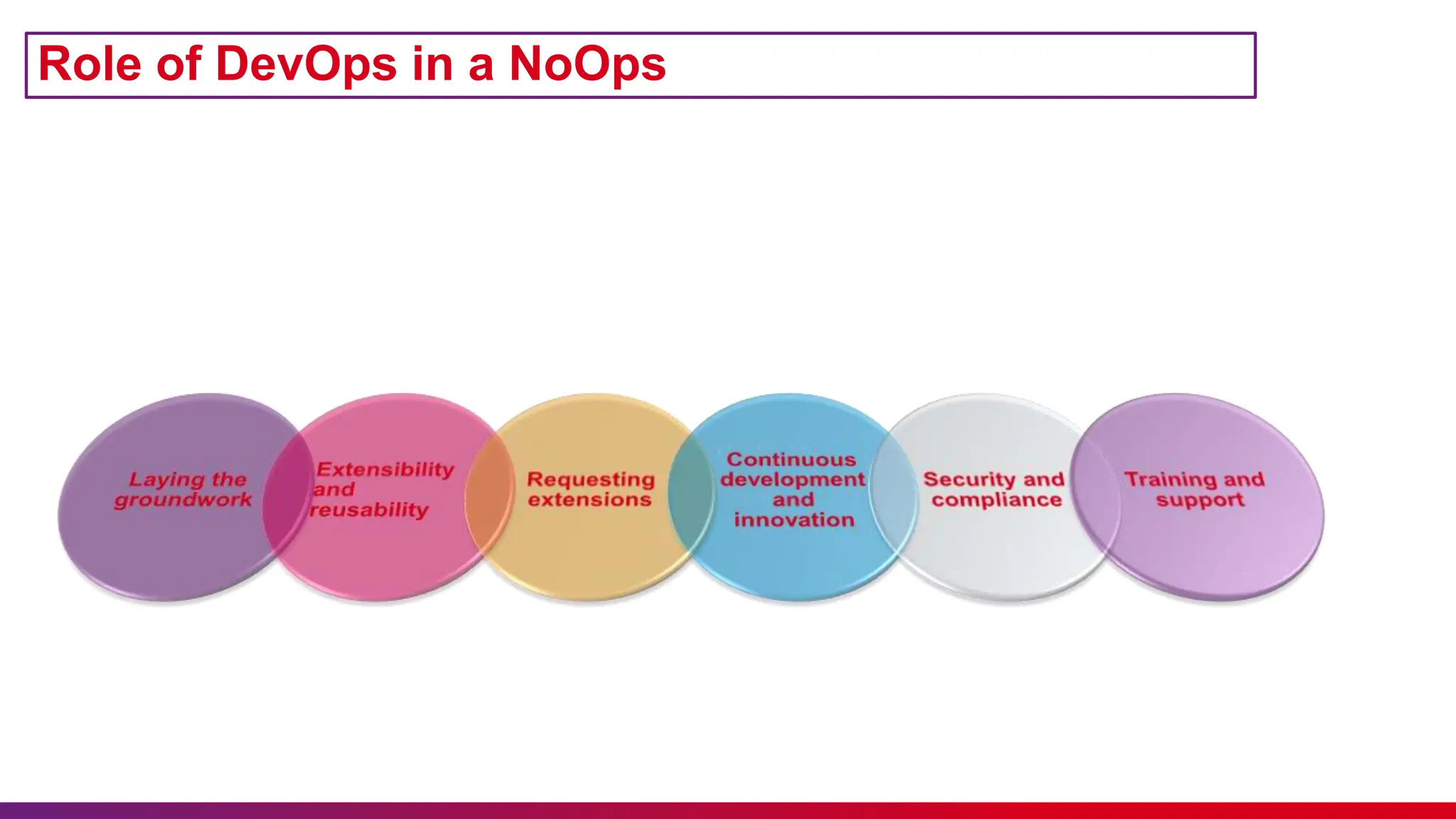 Role of DevOps in a NoOps

Laying the groundwork

Extensibility and reusability

Requesting extensions

Continuous development and innovation

Security and compliance

Training and support